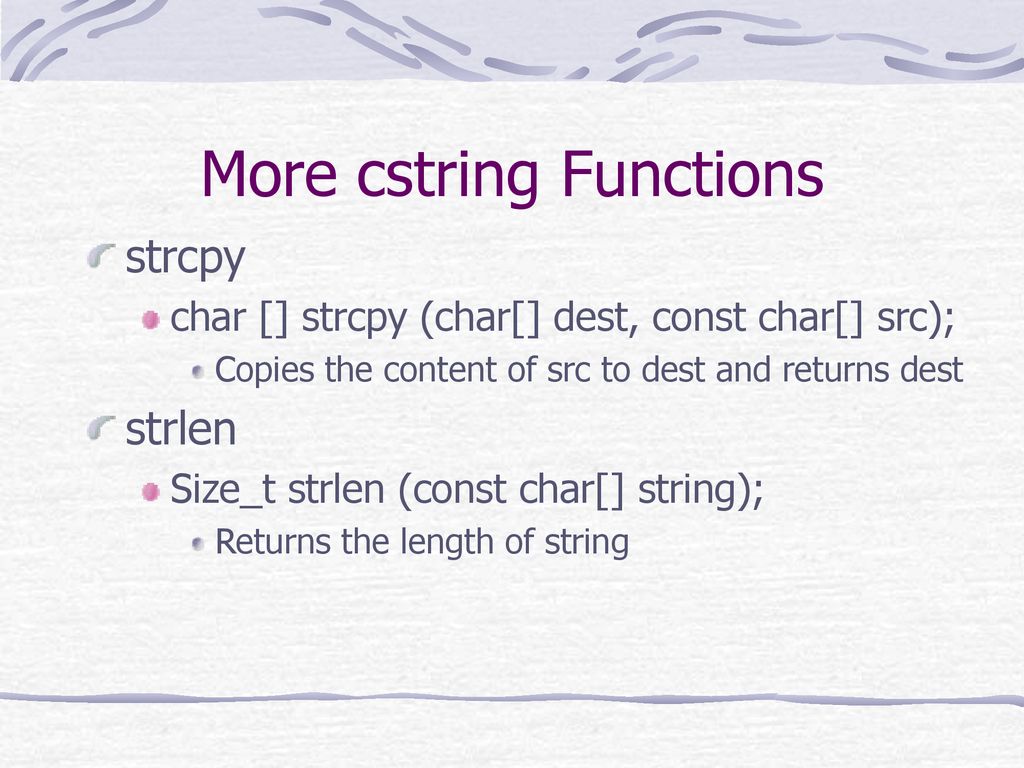 More cstring Functions

strcpy

char [] strcpy (char[] dest, const char[] src);

Copies the content of src to dest and returns dest

strlen

Size_t strlen (const char[] string);

Returns the length of string